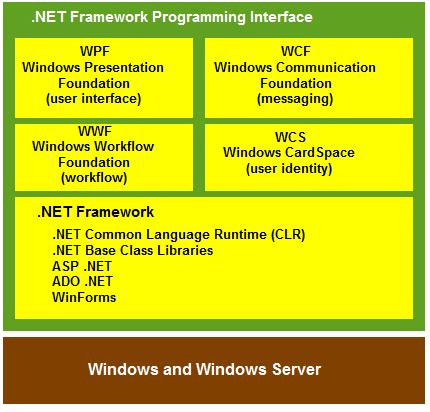 .NET Framework Programming Interface

WPF
Windows Presentation Foundation
(user interface)

WCF
Windows Communication Foundation
(messaging)

WWF
Windows Workflow Foundation
(workflow)

WCS
Windows CardSpace
(user identity)

.NET Framework

.NET Common Language Runtime (CLR)
.NET Base Class Libraries
ASP .NET
ADO .NET
WinForms

Windows and Windows Server